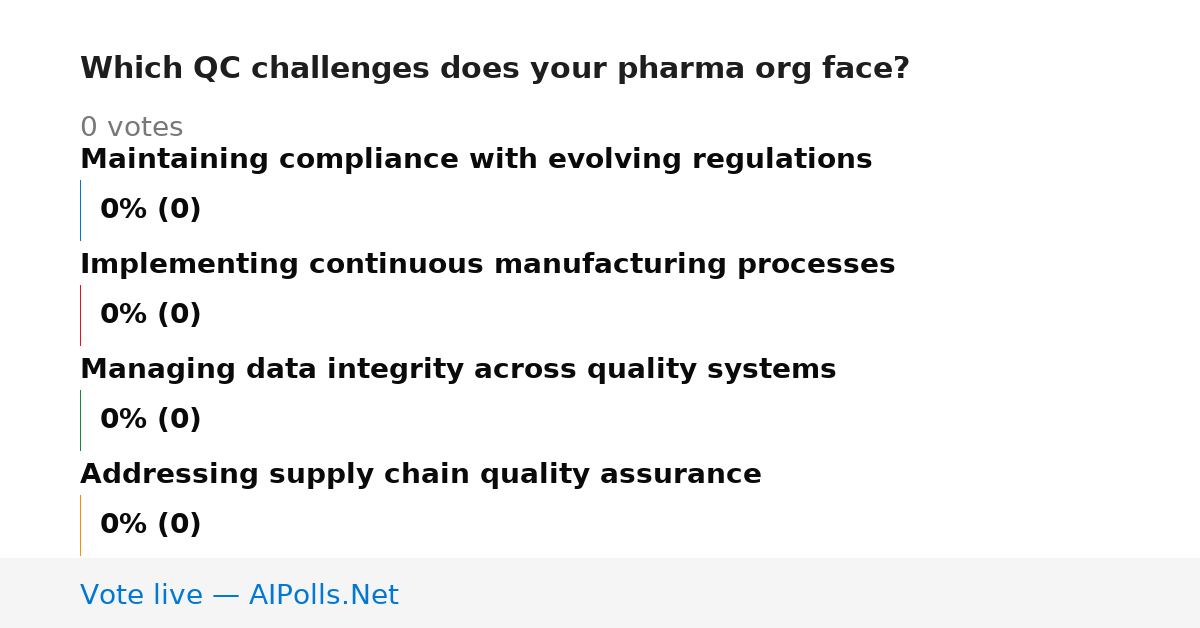 Which QC challenges does your pharma org face?

0 votes

Maintaining compliance with evolving regulations

0% (0)

Implementing continuous manufacturing processes

0% (0)

Managing data integrity across quality systems

0% (0)

Addressing supply chain quality assurance

0% (0)

Vote live — AIPolls.Net